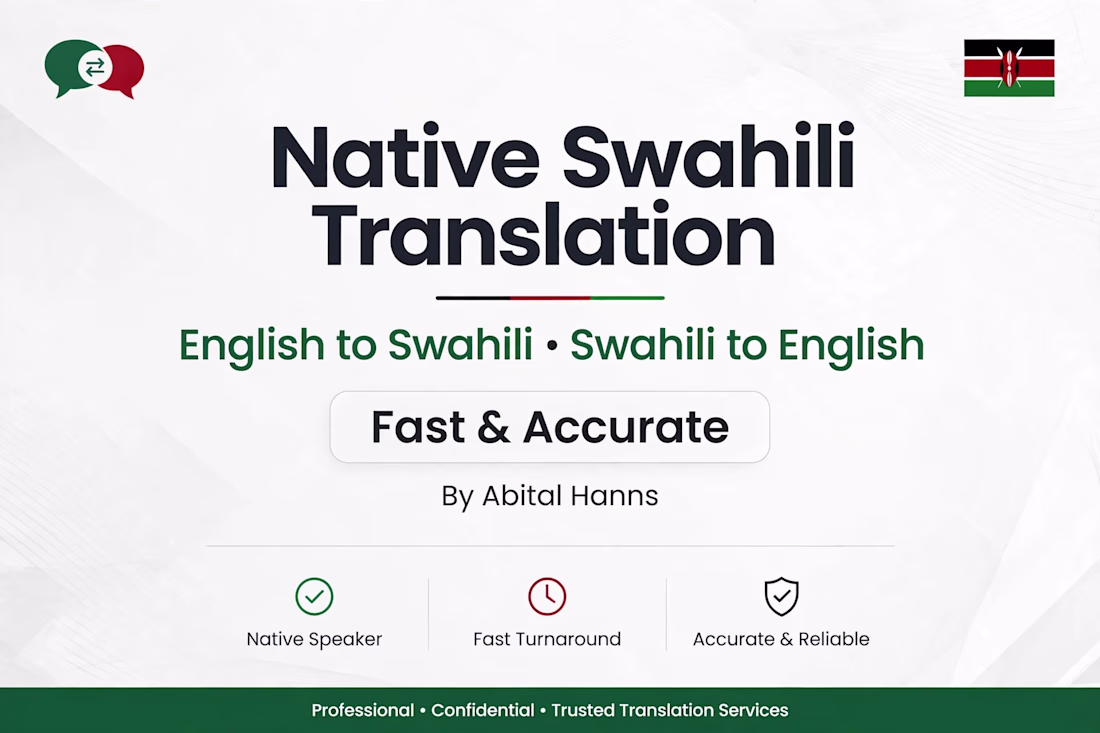 Native Swahili Translation

English to Swahili • Swahili to English

Fast & Accurate

By Abital Hanns

Native Speaker

Fast Turnaround

Accurate & Reliable

Professional • Confidential • Trusted Translation Services